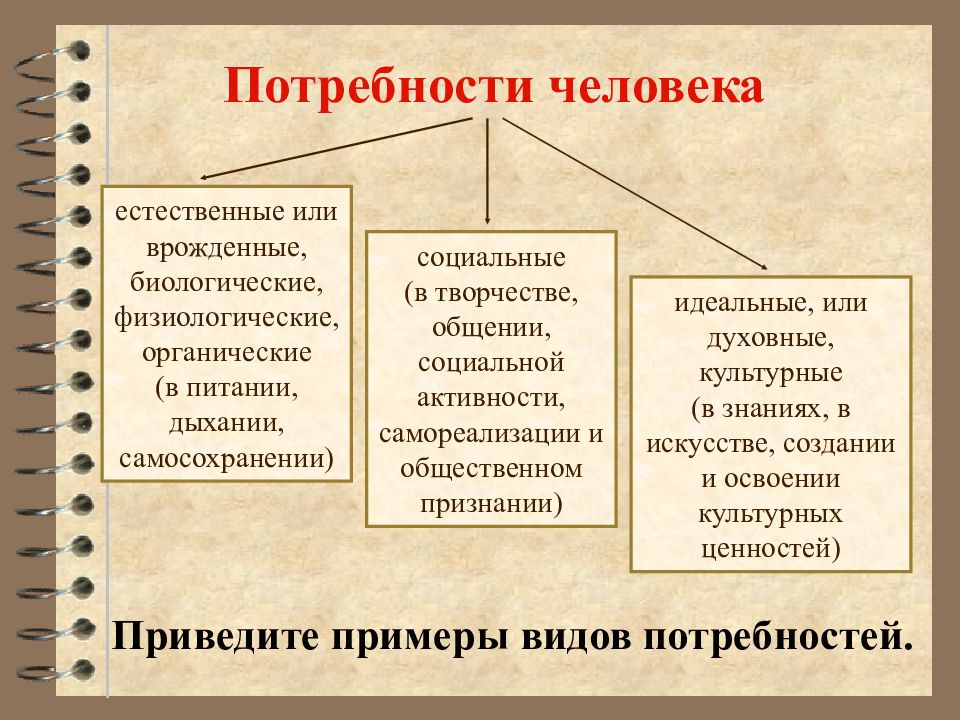 Потребности человека

естественные или врожденные, биологические, физиологические, органические (в питании, дыхании, самосохранении)

социальные (в творчестве, общении, социальной активности, самореализации и общественном признании)

идеальные, или духовные, культурные (в знаниях, в искусстве, создании и освоении культурных ценностей)

Приведите примеры видов потребностей.